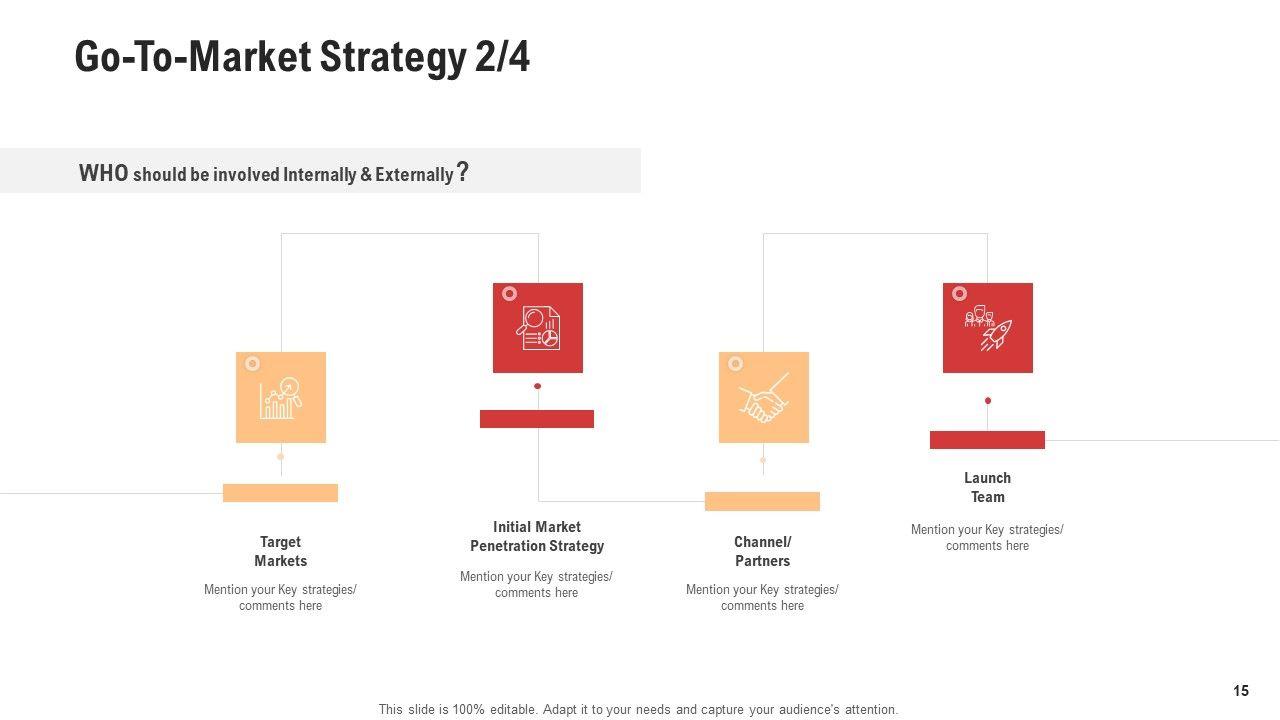 Go-To-Market Strategy 2/4

WHO should be involved Internally & Externally ?

Target Markets

Mention your Key strategies/ comments here

Initial Market Penetration Strategy

Mention your Key strategies/ comments here

Channel/ Partners

Mention your Key strategies/ comments here

Launch Team

Mention your Key strategies/ comments here

15

This slide is 100% editable. Adapt it to your needs and capture your audience's attention.